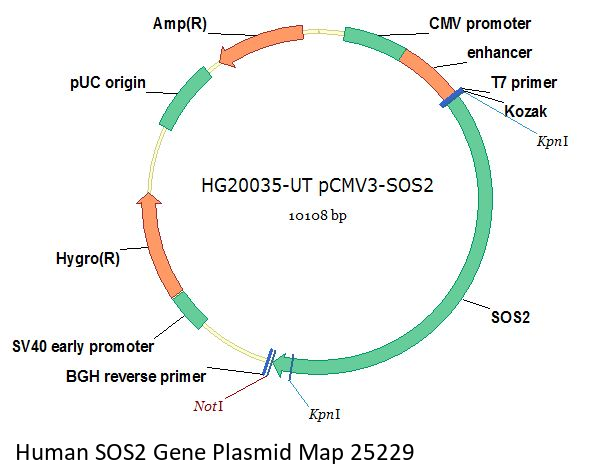 Amp(R)

CMV promoter

enhancer

T7 primer

Kozak

KpnI

pUC origin

HG20035-UT pCMV3-SOS2

10108 bp

Hygro(R)

SOS2

SV40 early promoter

BGH reverse primer

NotI

KpnI

Human SOS2 Gene Plasmid Map 25229